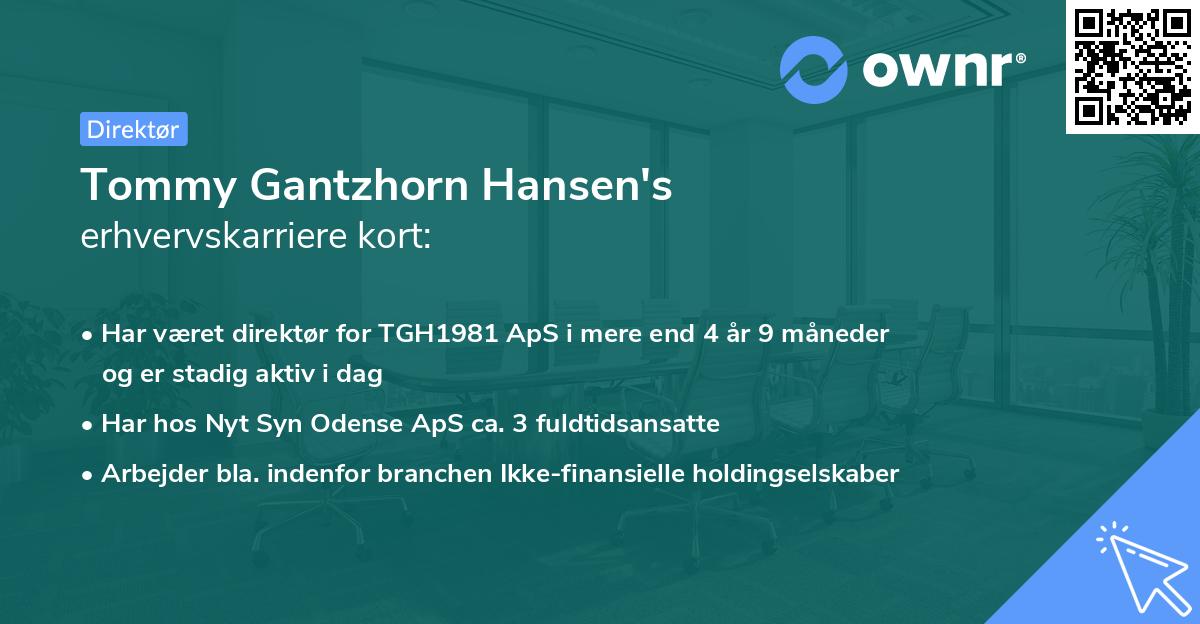 ownr®

Direktør

Tommy Gantzhorn Hansen's
erhvervskarriere kort:

• Har været direktør for TGH1981 ApS i mere end 4 år 9 måneder og er stadig aktiv i dag
• Har hos Nyt Syn Odense ApS ca. 3 fuldtidsansatte
• Arbejder bla. indenfor branchen Ikke-finansielle holdingselskaber